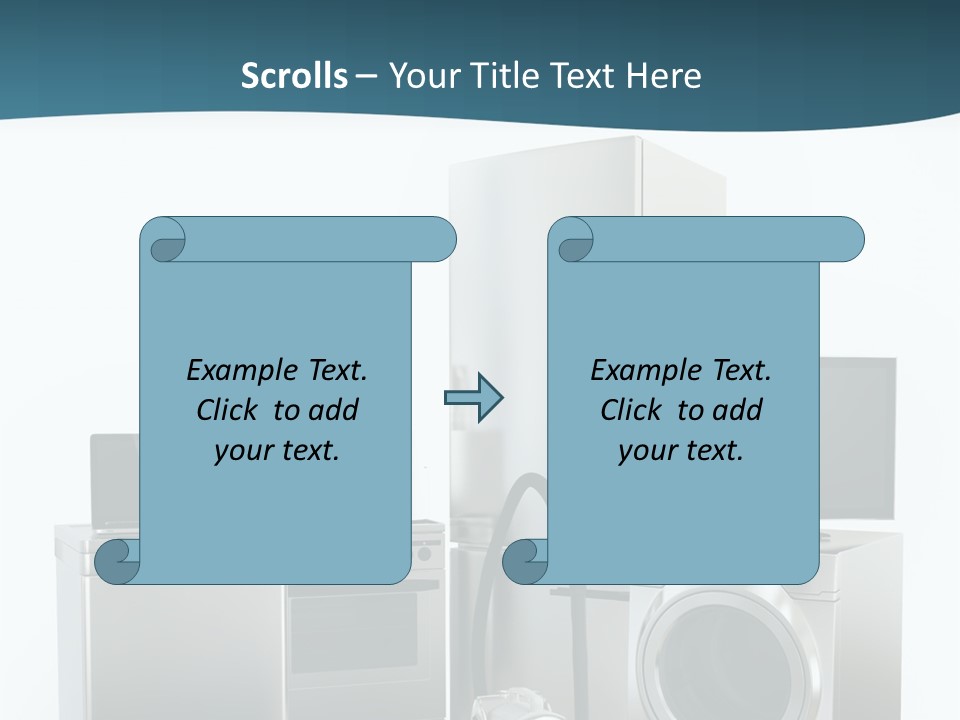 Scrolls – Your Title Text Here

Example Text. Click to add your text.

Example Text. Click to add your text.